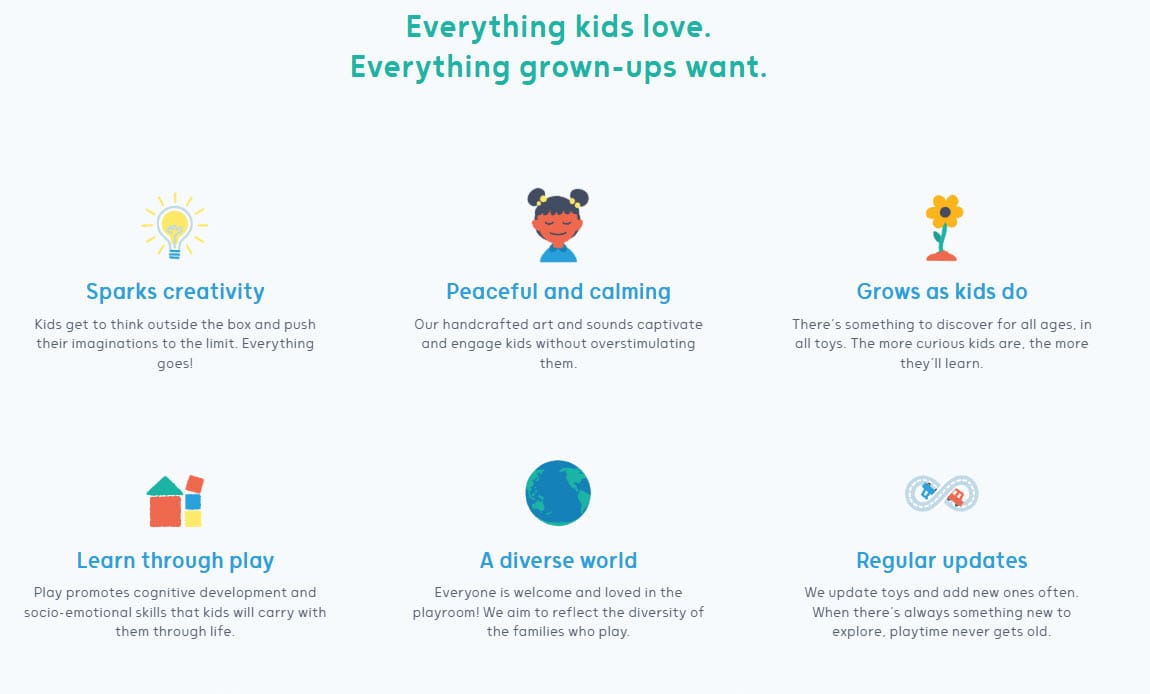 Everything kids love.
Everything grown-ups want.

Sparks creativity

Kids get to think outside the box and push their imaginations to the limit. Everything goes!

Peaceful and calming

Our handcrafted art and sounds captivate and engage kids without overstimulating them.

Grows as kids do

There's something to discover for all ages, in all toys. The more curious kids are, the more they'll learn.

Learn through play

Play promotes cognitive development and socio-emotional skills that kids will carry with them through life.

A diverse world

Everyone is welcome and loved in the playroom! We aim to reflect the diversity of the families who play.

Regular updates

We update toys and add new ones often. When there's always something new to explore, playtime never gets old.